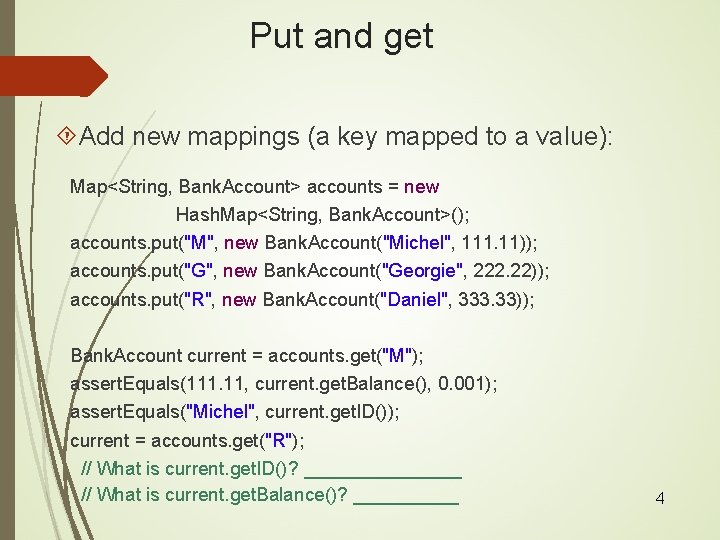 Put and get

Add new mappings (a key mapped to a value):

Map<String, BankAccount> accounts = new
HashMap<String, BankAccount>();
accounts.put("M", new BankAccount("Michel", 111.11));
accounts.put("G", new BankAccount("Georgie", 222.22));
accounts.put("R", new BankAccount("Daniel", 333.33));

BankAccount current = accounts.get("M");
assertEquals(111.11, current.getBalance(), 0.001);
assertEquals("Michel", current.getID());
current = accounts.get("R");
// What is current.getID()? _______________
// What is current.getBalance()? __________

4